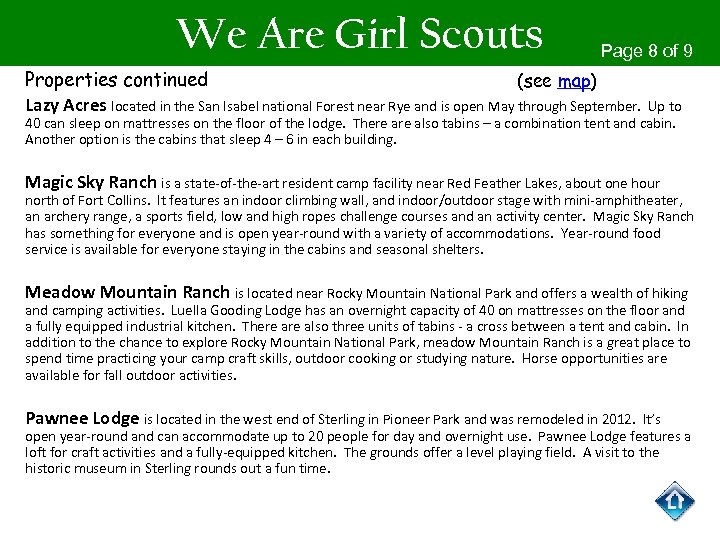 We Are Girl Scouts

Page 8 of 9

Properties continued (see map)

Lazy Acres located in the San Isabel national Forest near Rye and is open May through September. Up to 40 can sleep on mattresses on the floor of the lodge. There are also tabins – a combination tent and cabin. Another option is the cabins that sleep 4 – 6 in each building.

Magic Sky Ranch is a state-of-the-art resident camp facility near Red Feather Lakes, about one hour north of Fort Collins. It features an indoor climbing wall, and indoor/outdoor stage with mini-amphitheater, an archery range, a sports field, low and high ropes challenge courses and an activity center. Magic Sky Ranch has something for everyone and is open year-round with a variety of accommodations. Year-round food service is available for everyone staying in the cabins and seasonal shelters.

Meadow Mountain Ranch is located near Rocky Mountain National Park and offers a wealth of hiking and camping activities. Luella Gooding Lodge has an overnight capacity of 40 on mattresses on the floor and a fully equipped industrial kitchen. There are also three units of tabins - a cross between a tent and cabin. In addition to the chance to explore Rocky Mountain National Park, meadow Mountain Ranch is a great place to spend time practicing your camp craft skills, outdoor cooking or studying nature. Horse opportunities are available for fall outdoor activities.

Pawnee Lodge is located in the west end of Sterling in Pioneer Park and was remodeled in 2012. It's open year-round and can accommodate up to 20 people for day and overnight use. Pawnee Lodge features a loft for craft activities and a fully-equipped kitchen. The grounds offer a level playing field. A visit to the historic museum in Sterling rounds out a fun time.